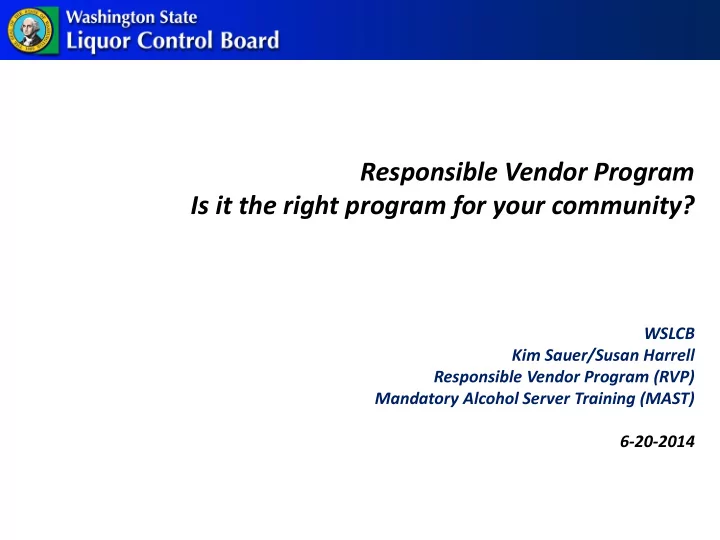 Washington State
Liquor Control Board

Responsible Vendor Program
Is it the right program for your community?

WSLCB
Kim Sauer/Susan Harrell
Responsible Vendor Program (RVP)
Mandatory Alcohol Server Training (MAST)

6-20-2014